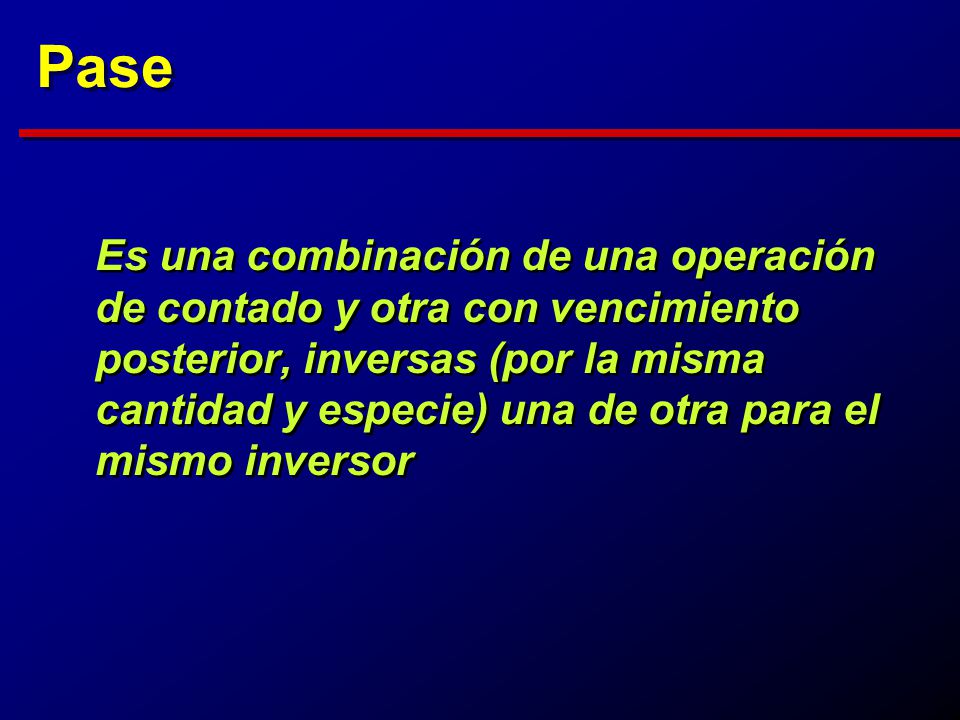 Pase

Es una combinación de una operación de contado y otra con vencimiento posterior, inversas (por la misma cantidad y especie) una de otra para el mismo inversor